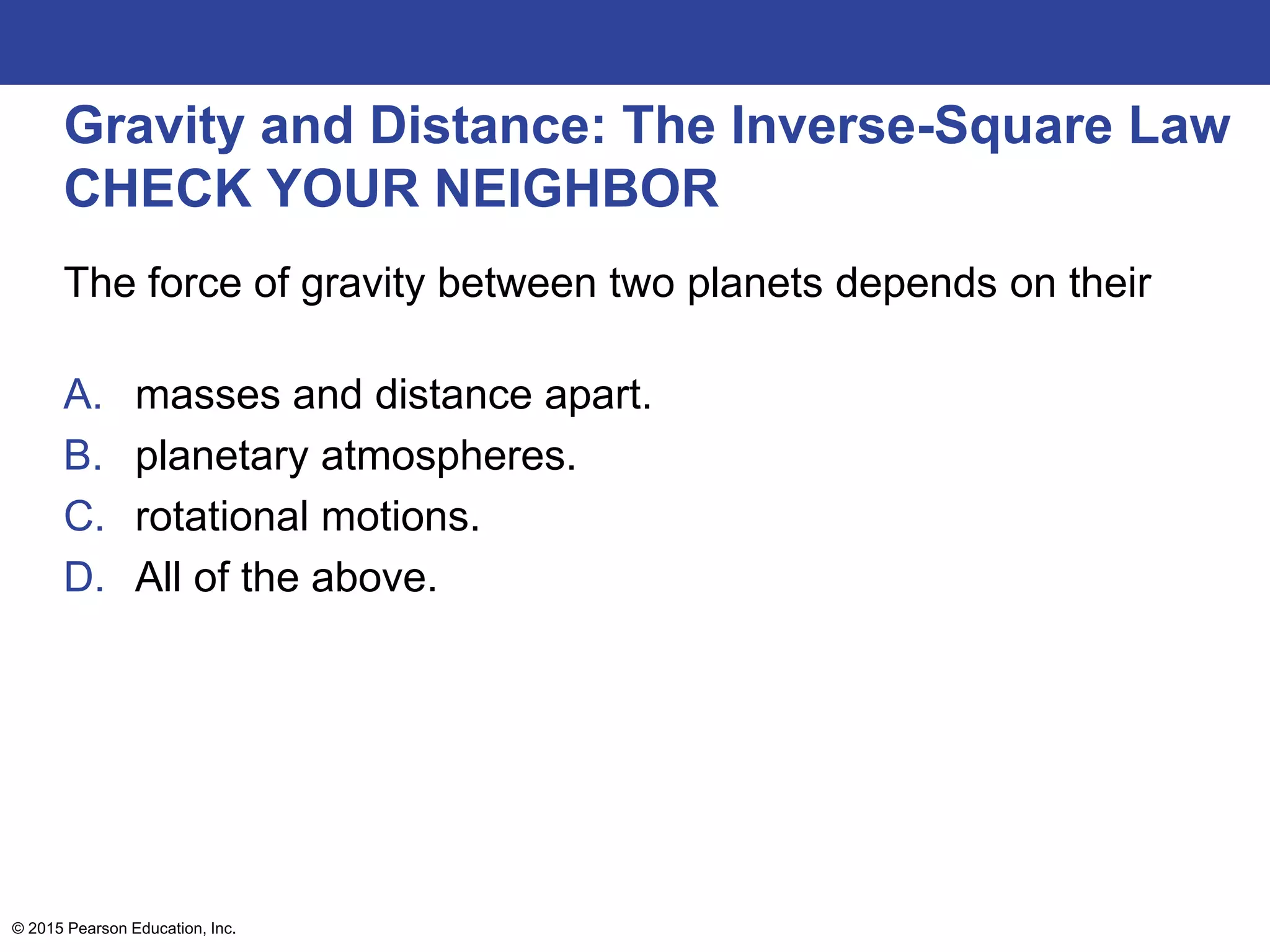 Gravity and Distance: The Inverse-Square Law
CHECK YOUR NEIGHBOR

The force of gravity between two planets depends on their

A. masses and distance apart.
B. planetary atmospheres.
C. rotational motions.
D. All of the above.

© 2015 Pearson Education, Inc.